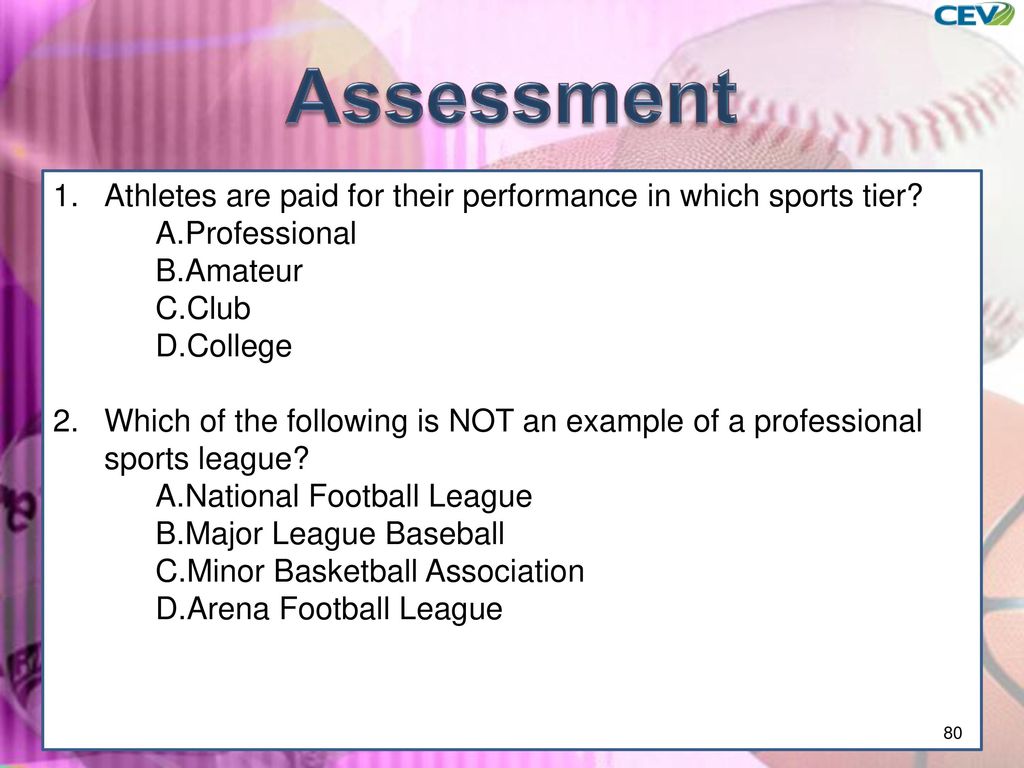 CEV

Assessment

1. Athletes are paid for their performance in which sports tier?
A.Professional
B.Amateur
C.Club
D.College

2. Which of the following is NOT an example of a professional sports league?
A.National Football League
B.Major League Baseball
C.Minor Basketball Association
D.Arena Football League

80